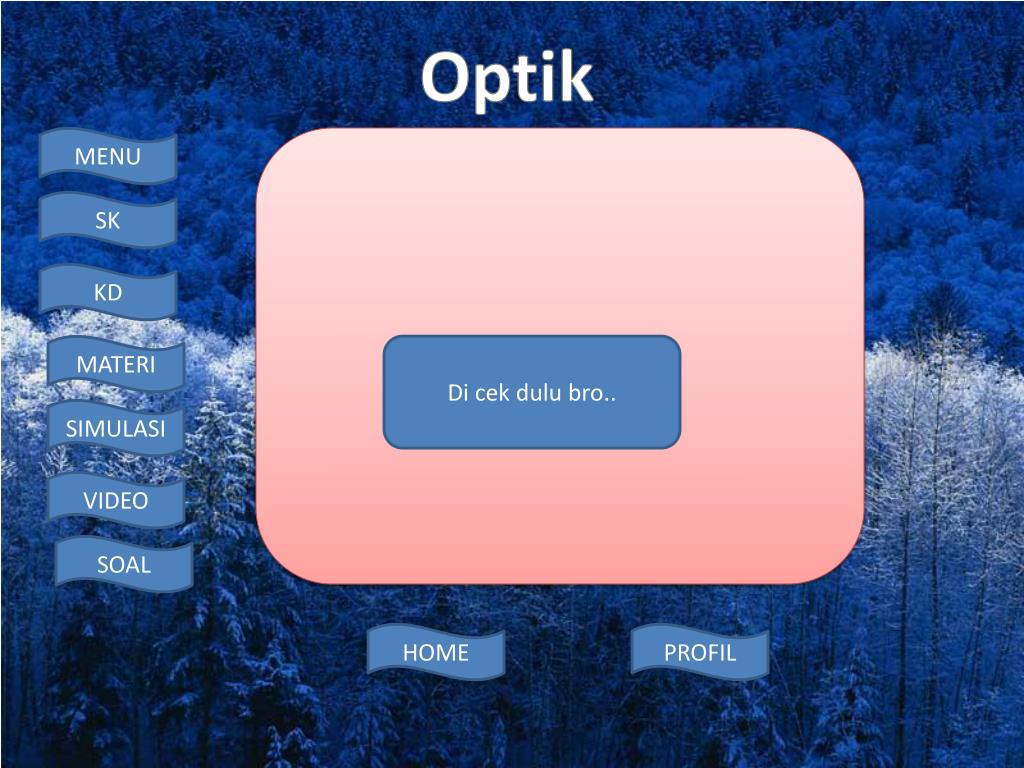 Optik

MENU

SK

KD

MATERI

SIMULASI

VIDEO

SOAL

Di cek dulu bro..

HOME

PROFIL